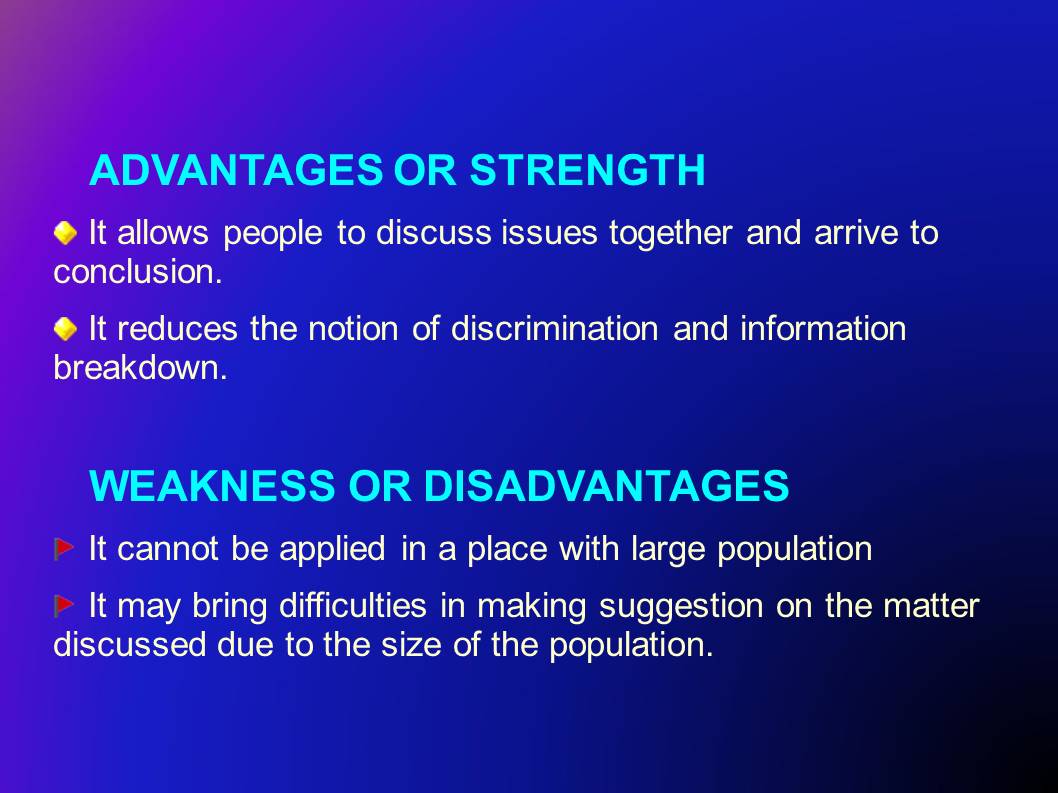 ADVANTAGES OR STRENGTH

It allows people to discuss issues together and arrive to conclusion.

It reduces the notion of discrimination and information breakdown.

WEAKNESS OR DISADVANTAGES

It cannot be applied in a place with large population

It may bring difficulties in making suggestion on the matter discussed due to the size of the population.